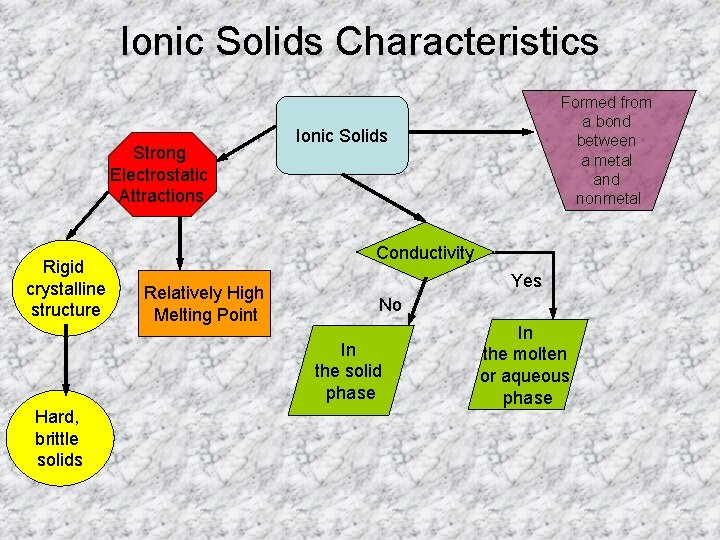 Ionic Solids Characteristics

Ionic Solids

Formed from a bond between a metal and nonmetal

Strong Electrostatic Attractions

Rigid crystalline structure

Relatively High Melting Point

Hard, brittle solids

Conductivity

No

Yes

In the solid phase

In the molten or aqueous phase